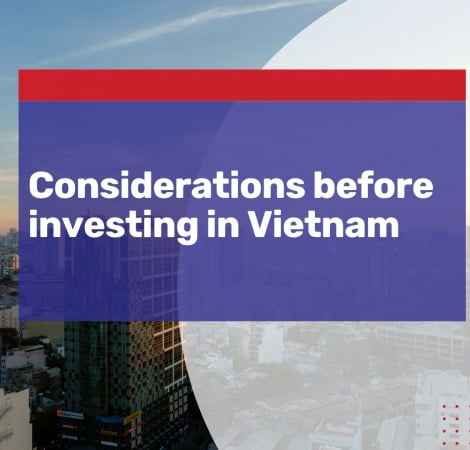 Considerations before investing in Vietnam